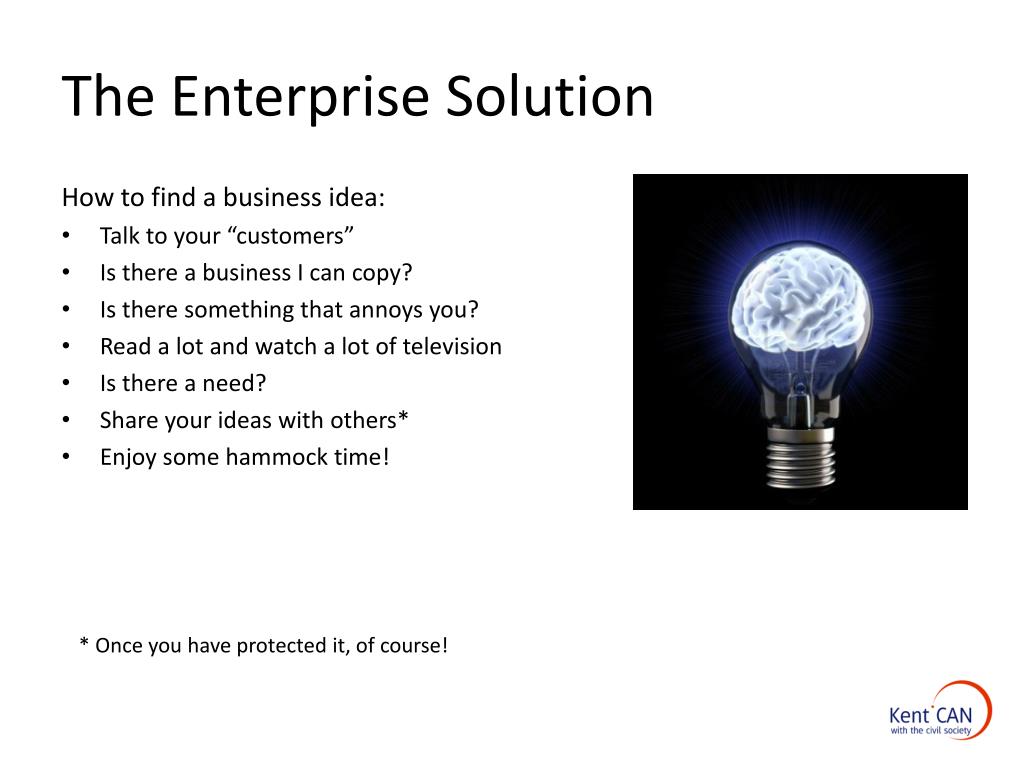 The Enterprise Solution

How to find a business idea:
• Talk to your “customers”
• Is there a business I can copy?
• Is there something that annoys you?
• Read a lot and watch a lot of television
• Is there a need?
• Share your ideas with others*
• Enjoy some hammock time!

* Once you have protected it, of course!

Kent CAN
with the civil society